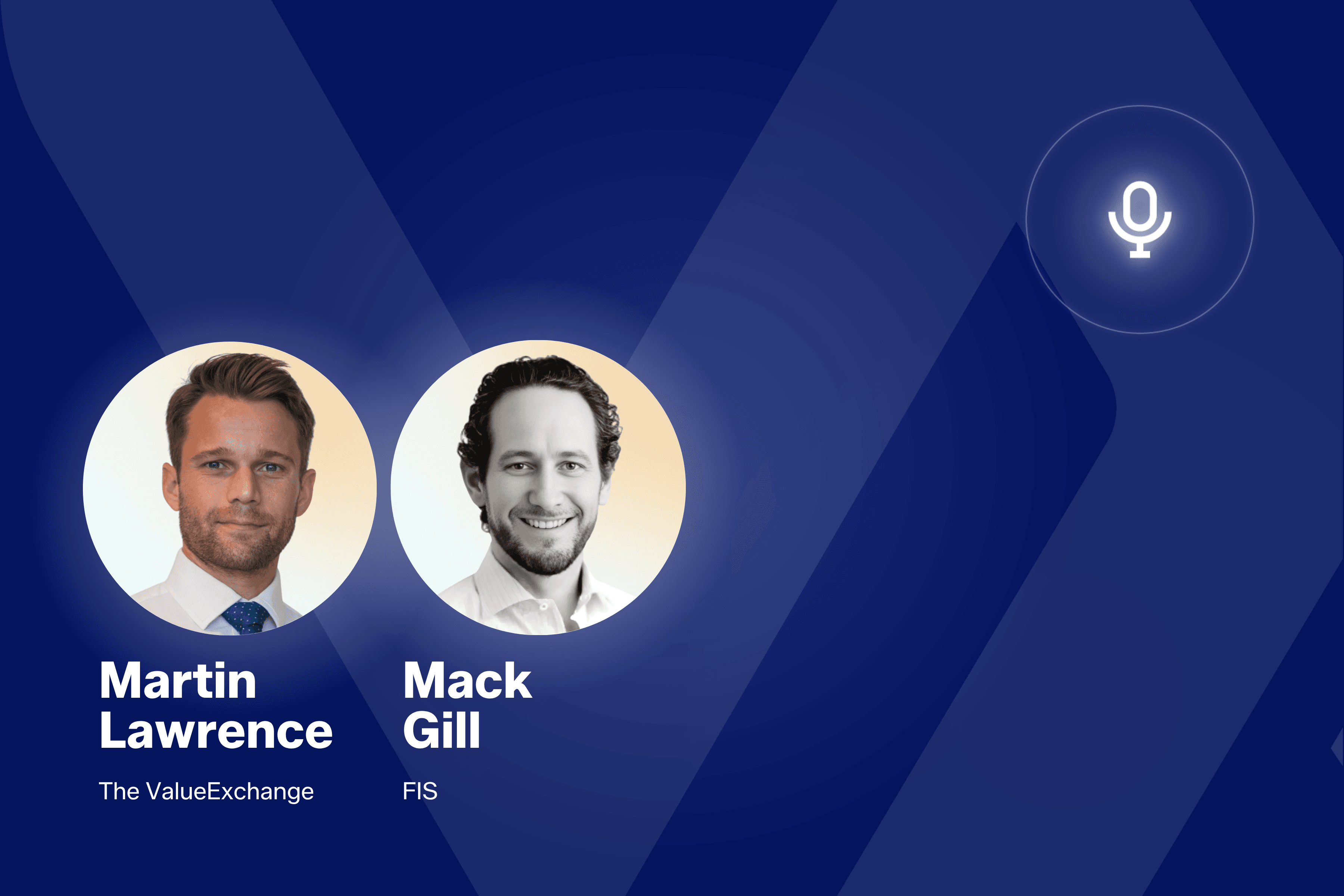 Martin Lawrence

The ValueExchange

Mack Gill

FIS